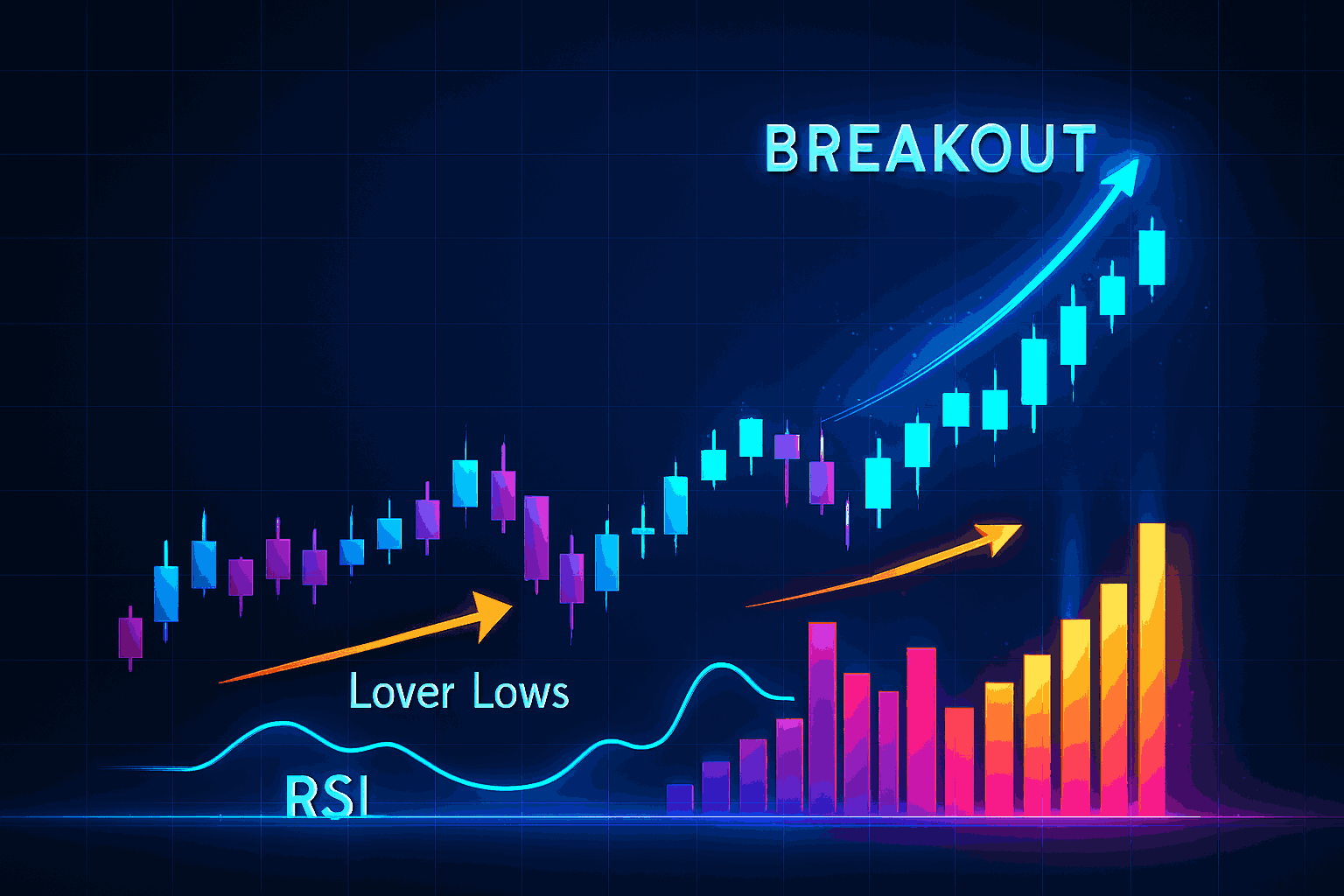 BREAKOUT

Lover Lows

RSI